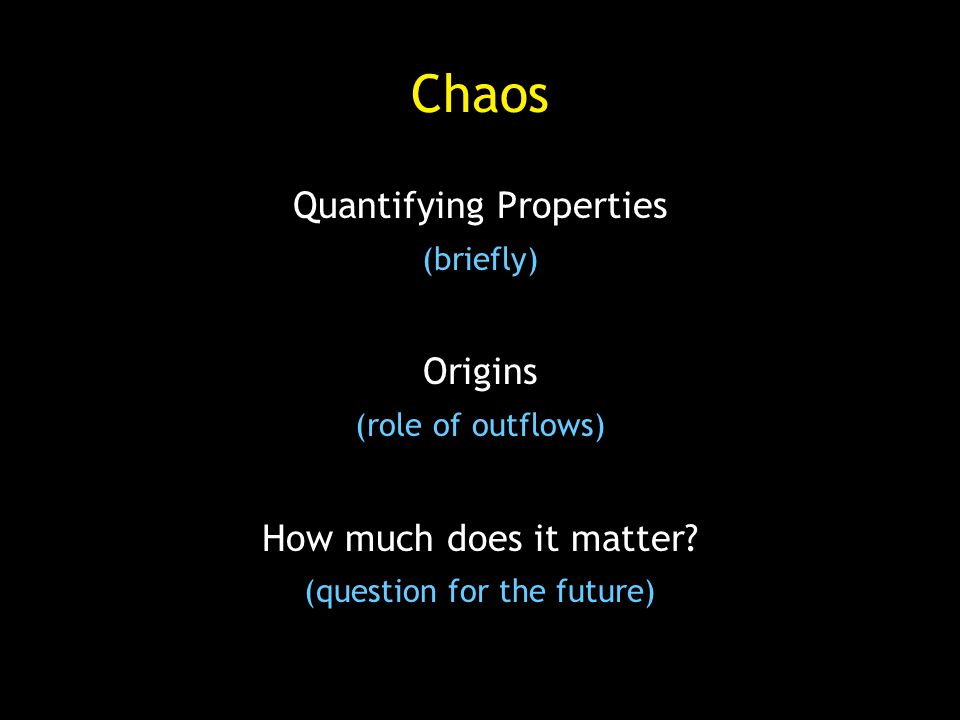 Chaos

Quantifying Properties
(briefly)

Origins
(role of outflows)

How much does it matter?
(question for the future)